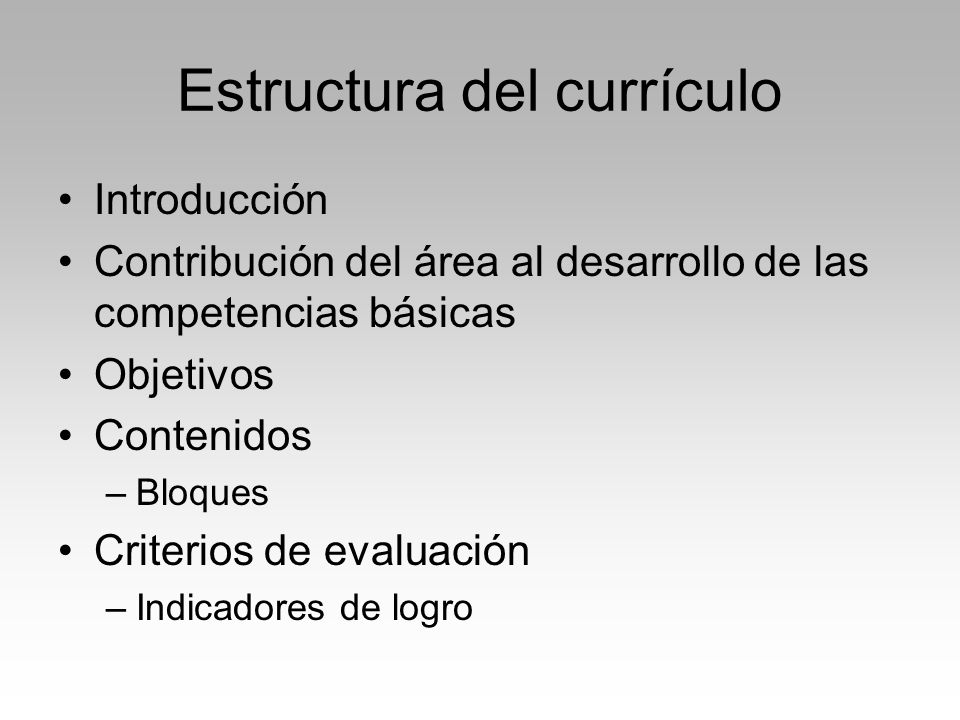 Estructura del currículo

• Introducción
• Contribución del área al desarrollo de las competencias básicas
• Objetivos
• Contenidos
– Bloques
• Criterios de evaluación
– Indicadores de logro